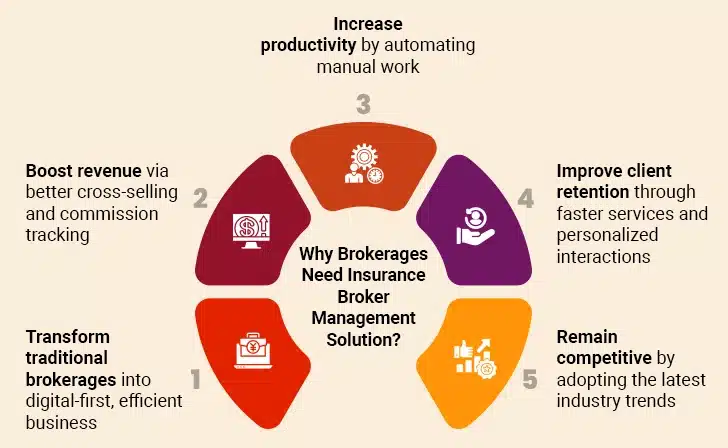 Why Brokerages Need Insurance Broker Management Solution?

1

Transform traditional brokerages into digital-first, efficient business

2

Boost revenue via better cross-selling and commission tracking

3

Increase productivity by automating manual work

4

Improve client retention through faster services and personalized interactions

5

Remain competitive by adopting the latest industry trends